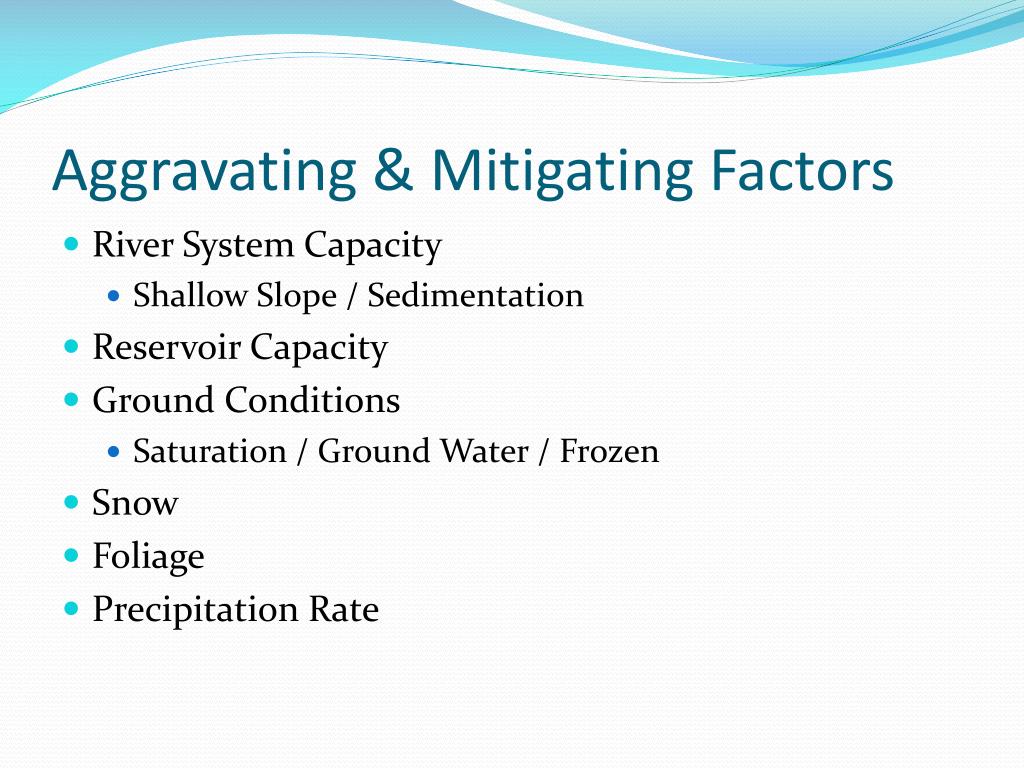 Aggravating & Mitigating Factors

- River System Capacity
  - Shallow Slope / Sedimentation
- Reservoir Capacity
- Ground Conditions
  - Saturation / Ground Water / Frozen
- Snow
- Foliage
- Precipitation Rate